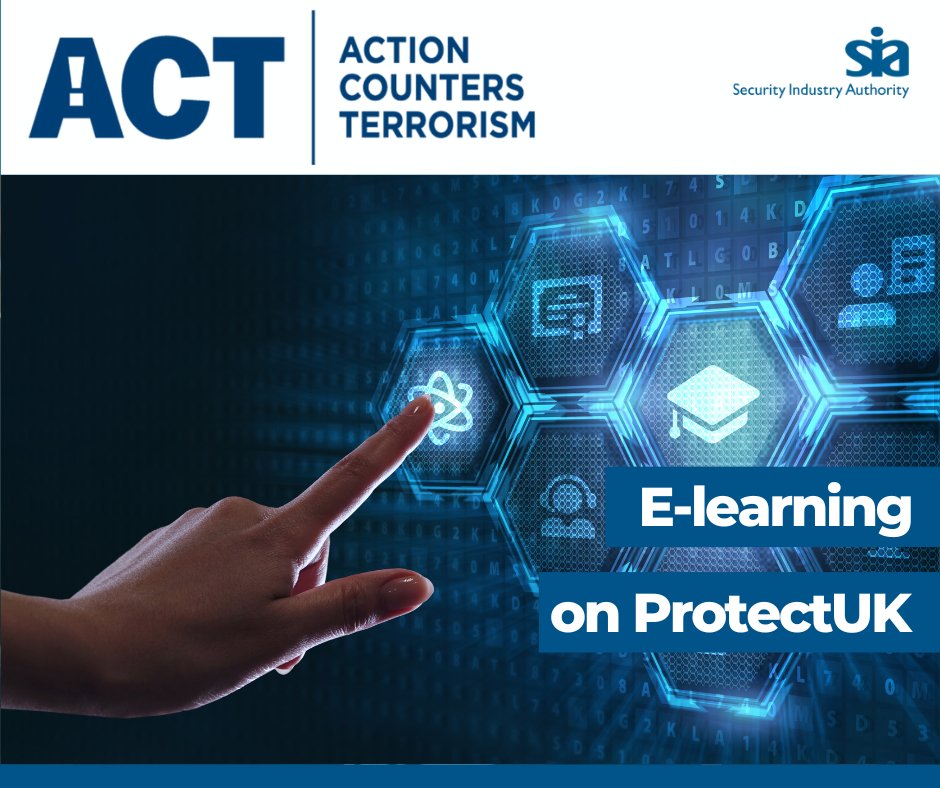 ACT

ACTION COUNTERS TERRORISM

sia
Security Industry Authority

E-learning on ProtectUK